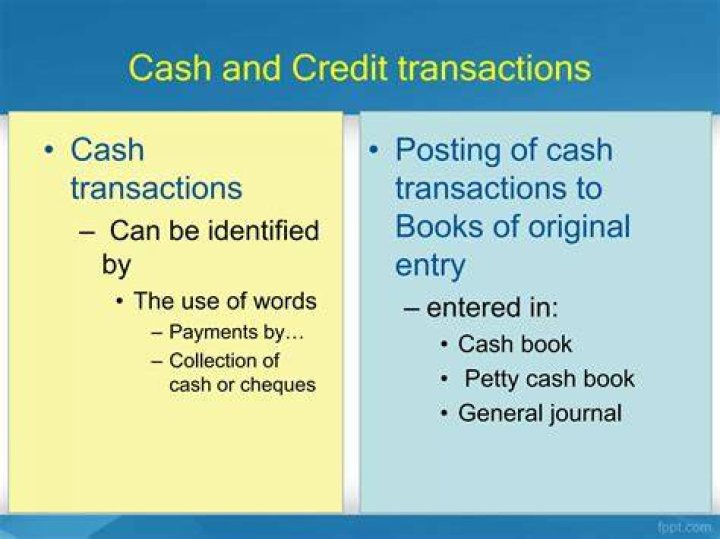 Cash and Credit transactions

• Cash transactions
 – Can be identified by
  • The use of words
   – Payments by…
   – Collection of cash or cheques

• Posting of cash transactions to Books of original entry
 – entered in:
  • Cash book
  • Petty cash book
  • General journal

fppt.com